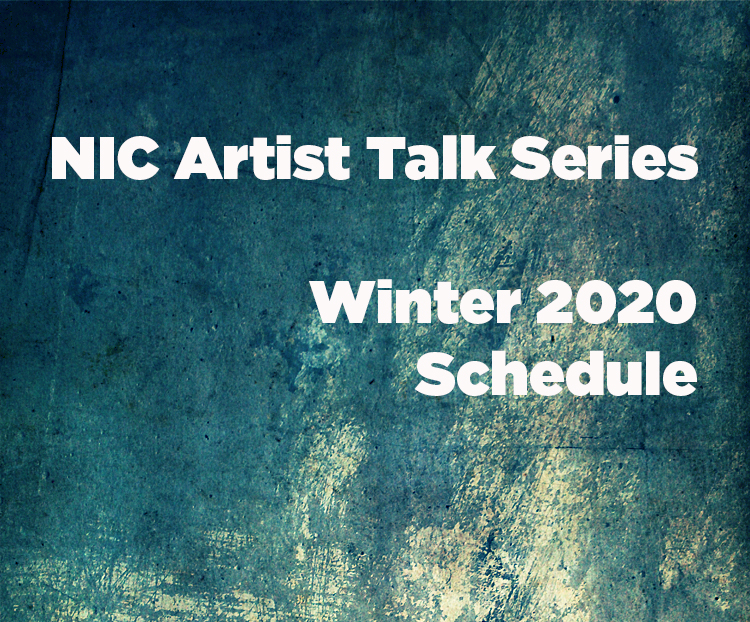 NIC Artist Talk Series

Winter 2020
Schedule